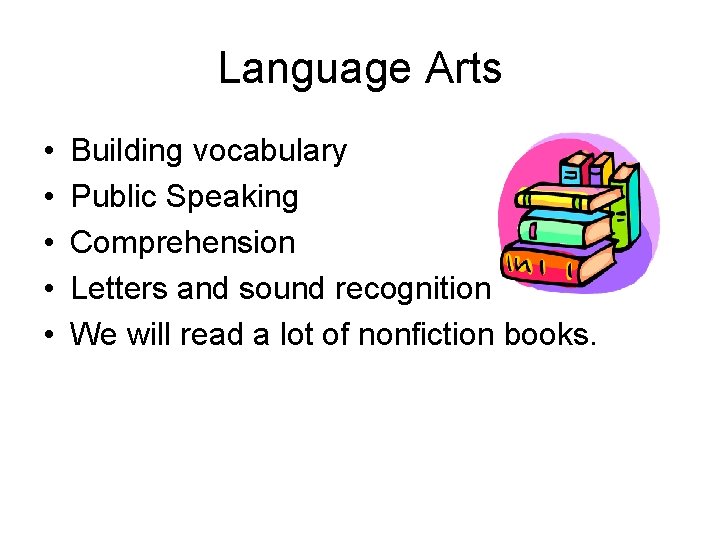 Language Arts

• Building vocabulary
• Public Speaking
• Comprehension
• Letters and sound recognition
• We will read a lot of nonfiction books.